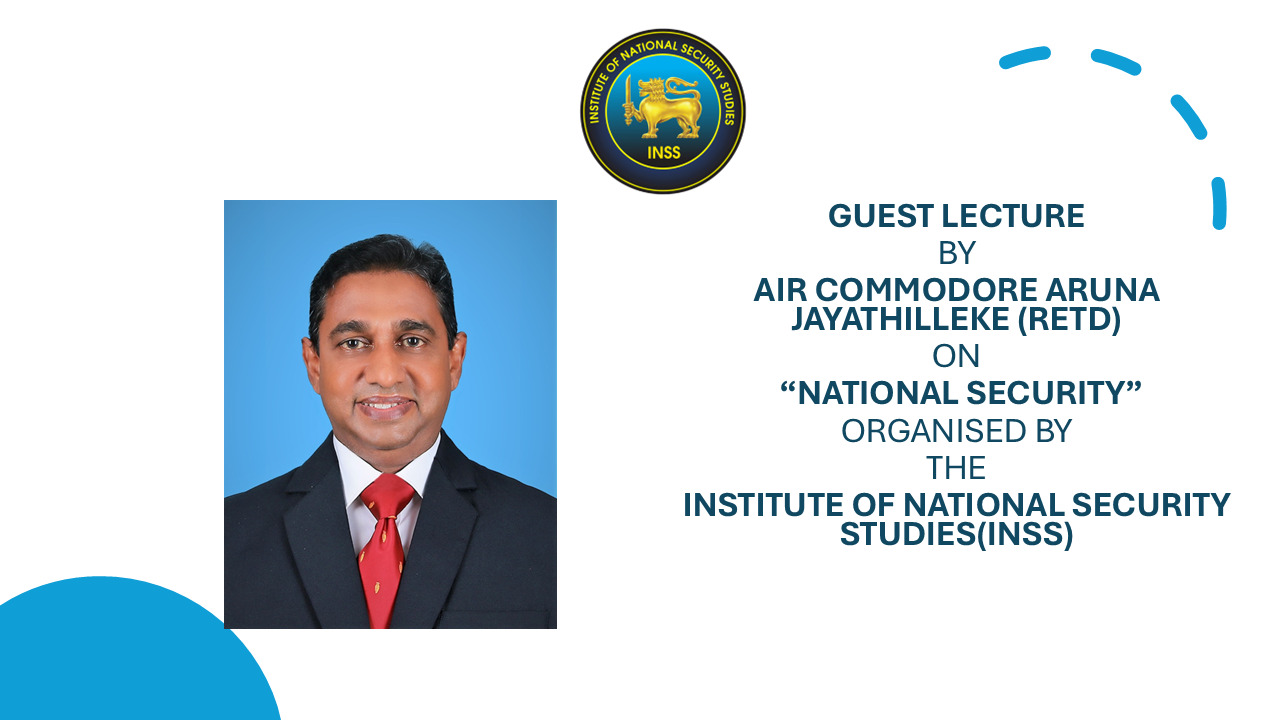 INSTITUTE OF NATIONAL SECURITY STUDIES
INSS

GUEST LECTURE
BY
AIR COMMODORE ARUNA JAYATHILLEKE (RETD)
ON
“NATIONAL SECURITY”
ORGANISED BY
THE
INSTITUTE OF NATIONAL SECURITY STUDIES(INSS)